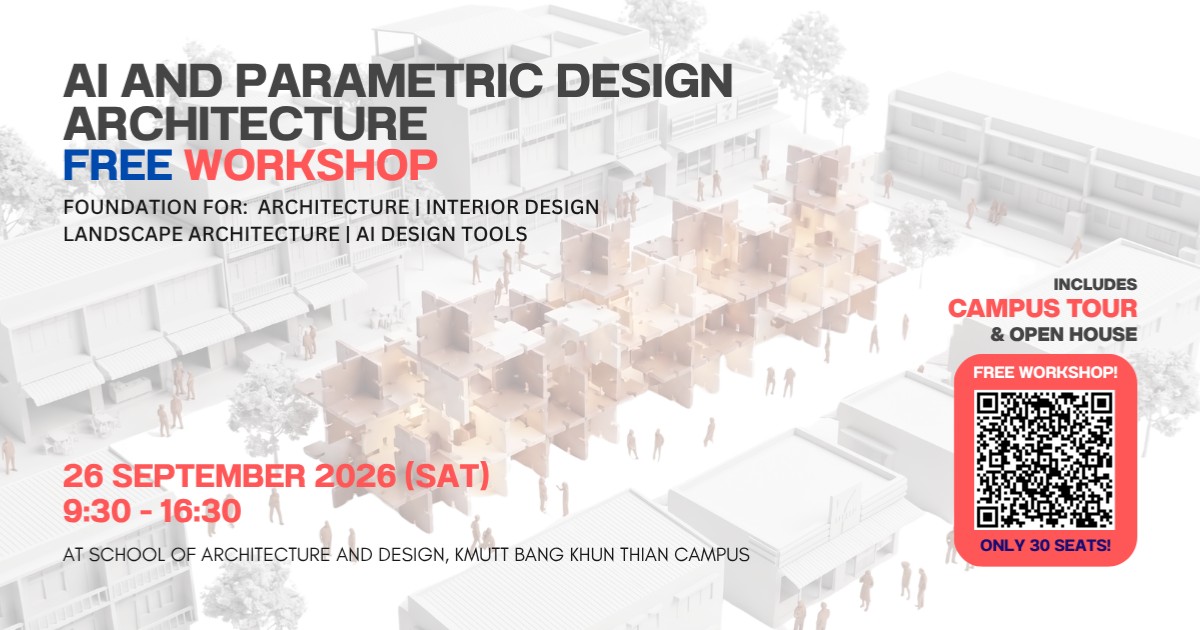 AI AND PARAMETRIC DESIGN ARCHITECTURE
FREE WORKSHOP
FOUNDATION FOR: ARCHITECTURE | INTERIOR DESIGN
LANDSCAPE ARCHITECTURE | AI DESIGN TOOLS

INCLUDES
CAMPUS TOUR
& OPEN HOUSE

FREE WORKSHOP!

ONLY 30 SEATS!

26 SEPTEMBER 2026 (SAT)
9:30 - 16:30

AT SCHOOL OF ARCHITECTURE AND DESIGN, KMUTT BANG KHUN THIAN CAMPUS